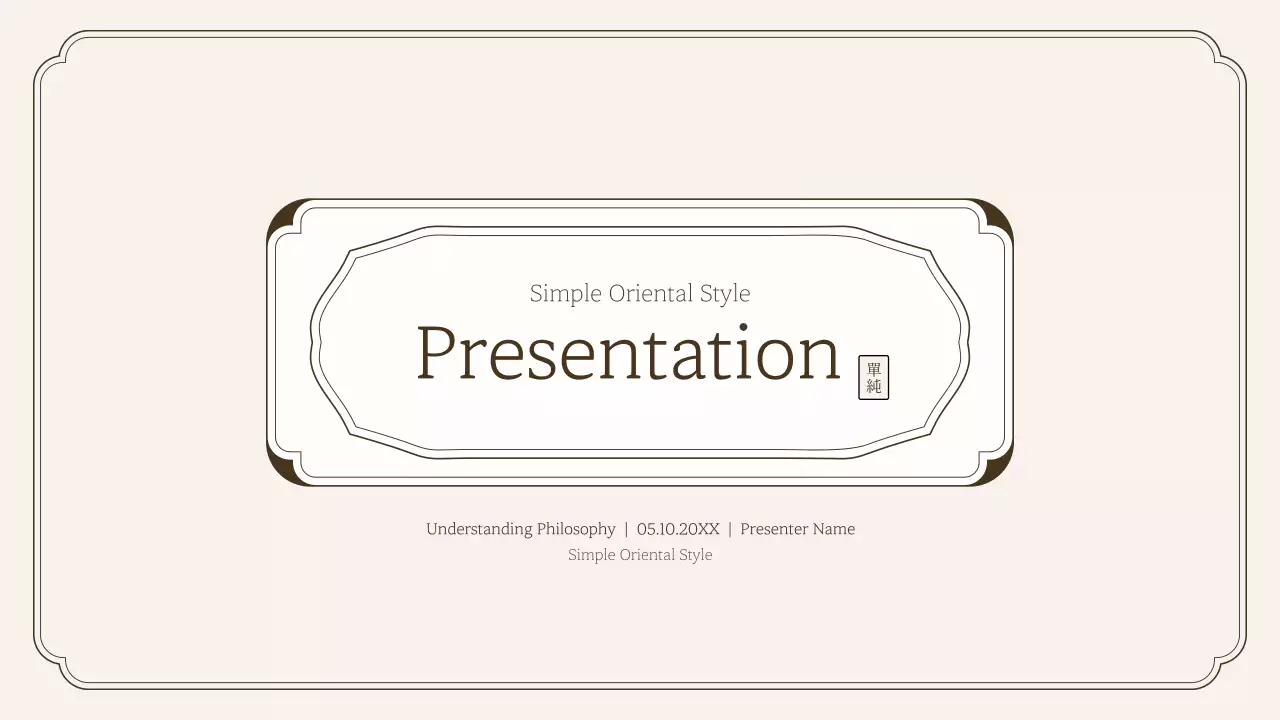 Simple Oriental Style

Presentation

單純

Understanding Philosophy | 05.10.20XX | Presenter Name

Simple Oriental Style